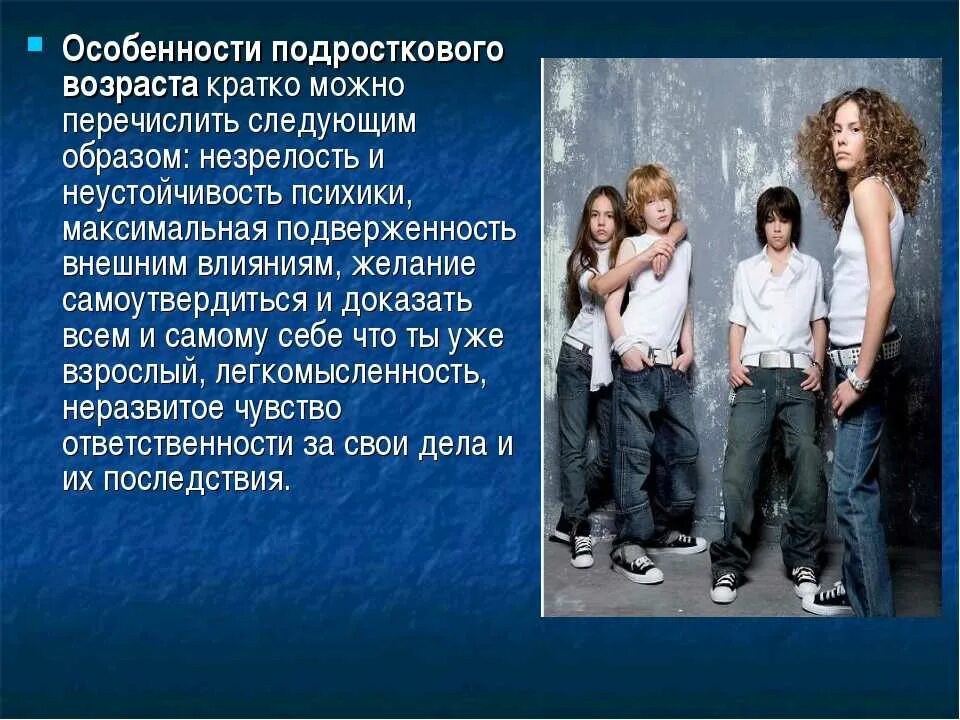 Особенности подросткового возраста кратко можно перечислить следующим образом: незрелость и неустойчивость психики, максимальная подверженность внешним влияниям, желание самоутвердиться и доказать всем и самому себе что ты уже взрослый, легкомысленность, неразвитое чувство ответственности за свои дела и их последствия.